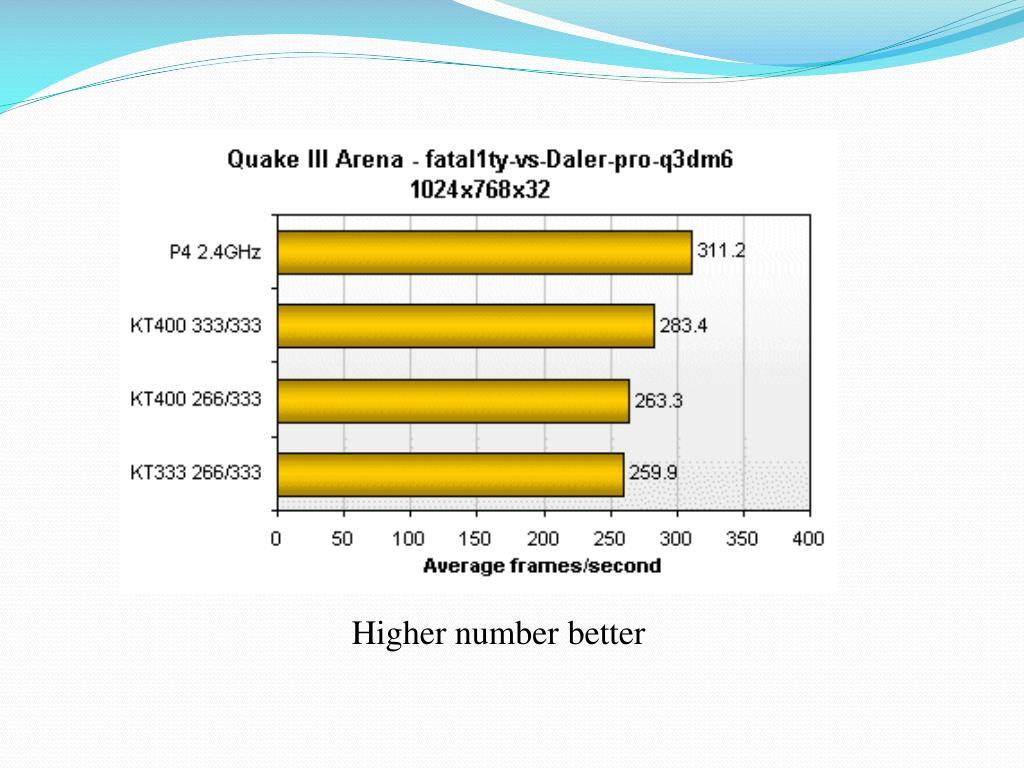 Quake III Arena - fatal1ty-vs-Daler-pro-q3dm6
1024x768x32

P4 2.4GHz 311.2
KT400 333/333 283.4
KT400 266/333 263.3
KT333 266/333 259.9

0 50 100 150 200 250 300 350 400
Average frames/second

Higher number better